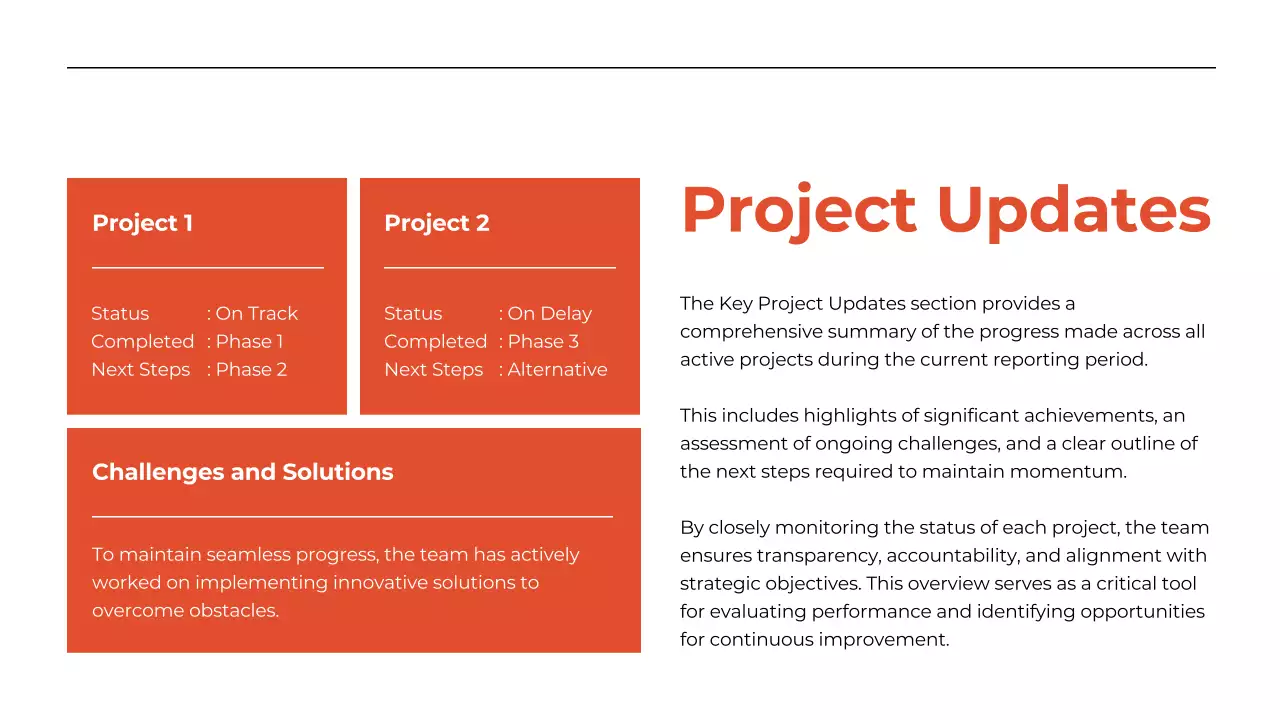 Project 1

Status : On Track
Completed : Phase 1
Next Steps : Phase 2

Project 2

Status : On Delay
Completed : Phase 3
Next Steps : Alternative

Challenges and Solutions

To maintain seamless progress, the team has actively worked on implementing innovative solutions to overcome obstacles.

Project Updates

The Key Project Updates section provides a comprehensive summary of the progress made across all active projects during the current reporting period.

This includes highlights of significant achievements, an assessment of ongoing challenges, and a clear outline of the next steps required to maintain momentum.

By closely monitoring the status of each project, the team ensures transparency, accountability, and alignment with strategic objectives. This overview serves as a critical tool for evaluating performance and identifying opportunities for continuous improvement.